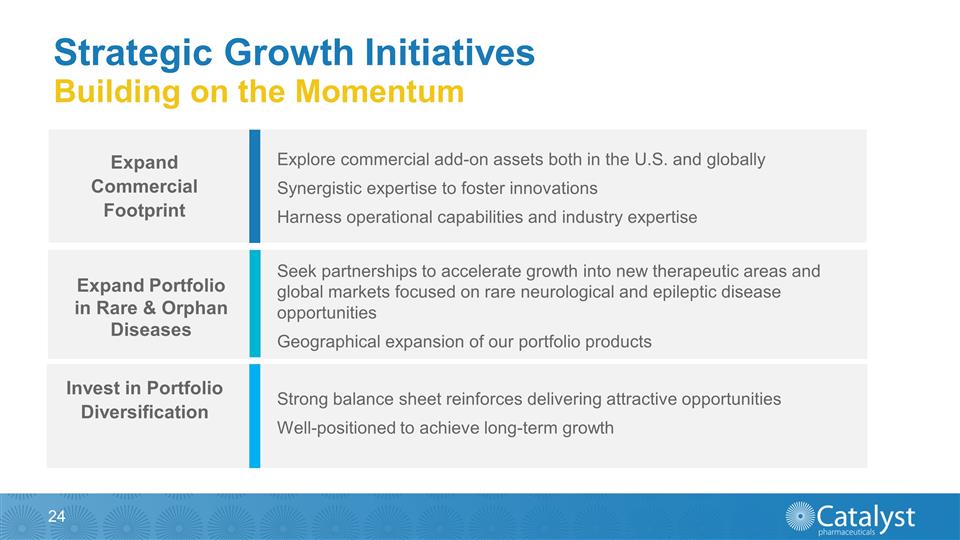 Strategic Growth Initiatives
Building on the Momentum

Expand Commercial Footprint

Explore commercial add-on assets both in the U.S. and globally

Synergistic expertise to foster innovations

Harness operational capabilities and industry expertise

Expand Portfolio in Rare & Orphan Diseases

Seek partnerships to accelerate growth into new therapeutic areas and global markets focused on rare neurological and epileptic disease opportunities

Geographical expansion of our portfolio products

Invest in Portfolio Diversification

Strong balance sheet reinforces delivering attractive opportunities

Well-positioned to achieve long-term growth

24

Catalyst pharmaceuticals